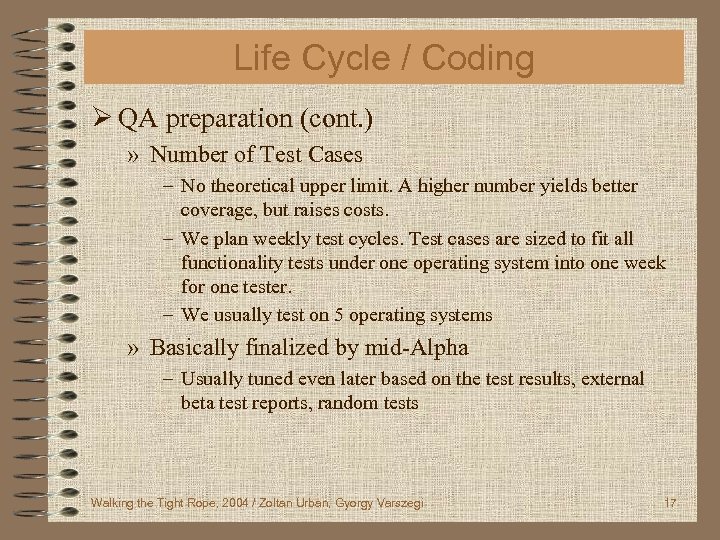 Life Cycle / Coding

➢ QA preparation (cont.)

» Number of Test Cases

– No theoretical upper limit. A higher number yields better coverage, but raises costs.

– We plan weekly test cycles. Test cases are sized to fit all functionality tests under one operating system into one week for one tester.

– We usually test on 5 operating systems

» Basically finalized by mid-Alpha

– Usually tuned even later based on the test results, external beta test reports, random tests

Walking the Tight Rope, 2004 / Zoltan Urban, Gyorgy Varszegi

17